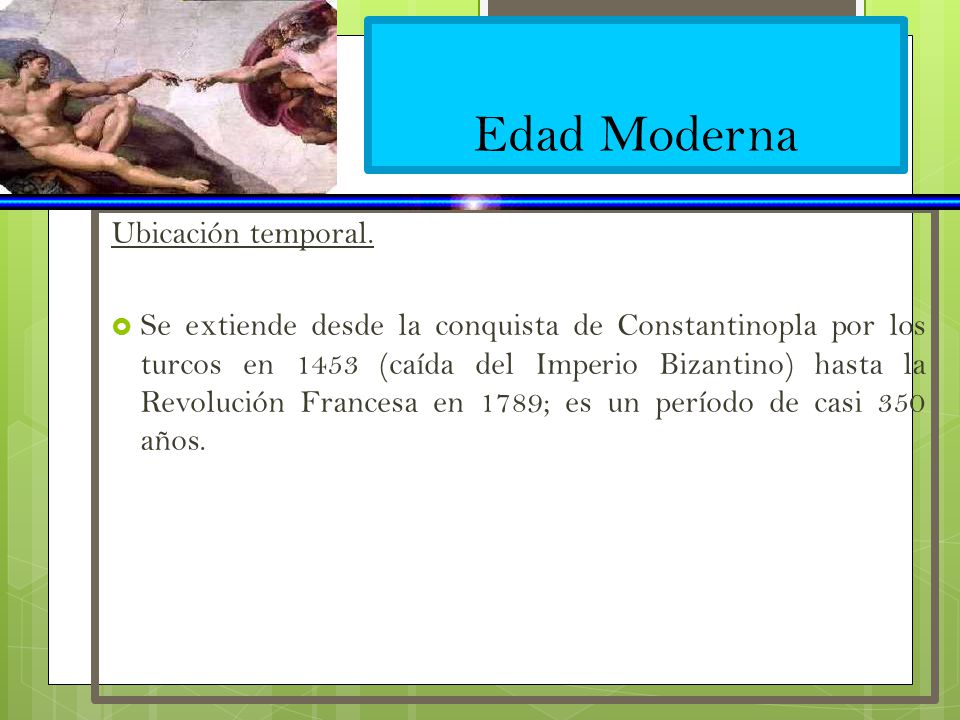 Edad Moderna

Ubicación temporal.

Se extiende desde la conquista de Constantinopla por los turcos en 1453 (caída del Imperio Bizantino) hasta la Revolución Francesa en 1789; es un período de casi 350 años.